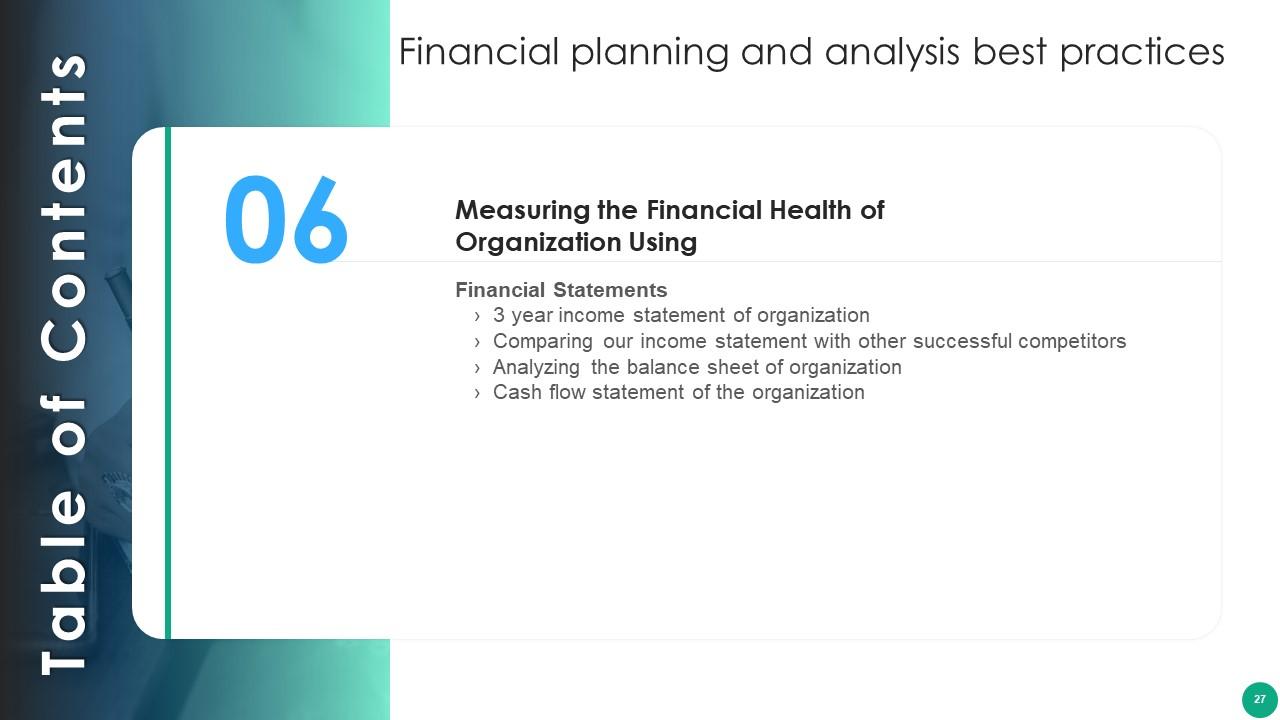 Table of Contents

Financial planning and analysis best practices

06

Measuring the Financial Health of Organization Using

Financial Statements
› 3 year income statement of organization
› Comparing our income statement with other successful competitors
› Analyzing the balance sheet of organization
› Cash flow statement of the organization

27